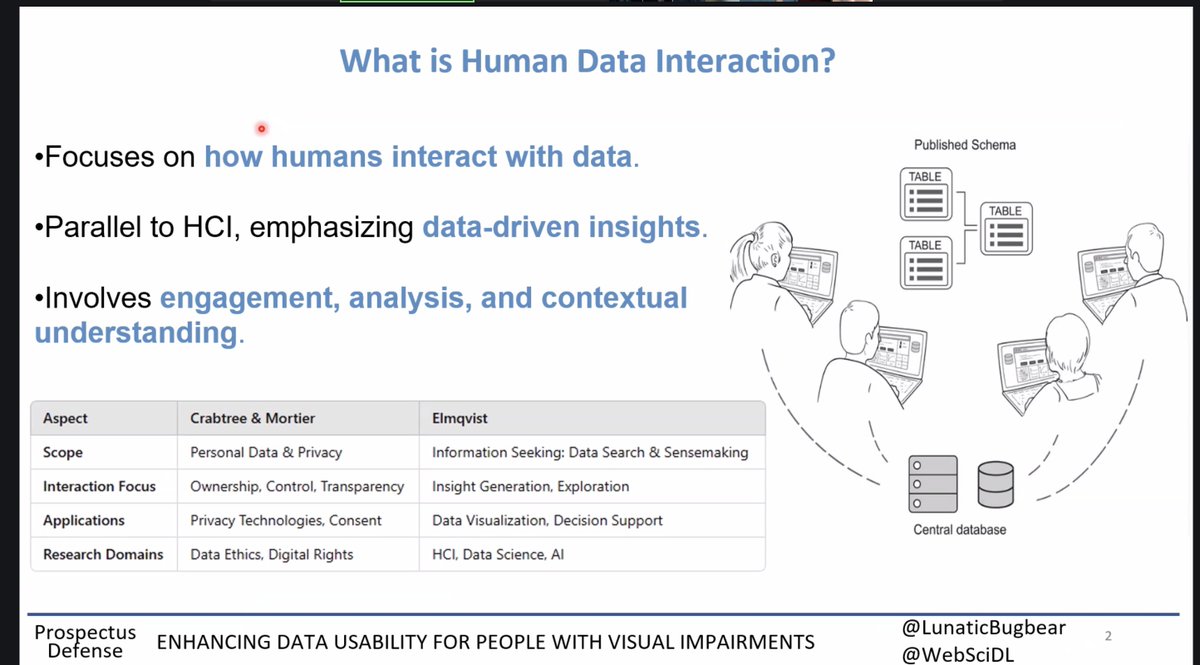 What is Human Data Interaction?

•Focuses on how humans interact with data.

•Parallel to HCI, emphasizing data-driven insights.

•Involves engagement, analysis, and contextual understanding.

| Aspect | Crabtree & Mortier | Elmqvist |
|---|---|---|
| Scope | Personal Data & Privacy | Information Seeking: Data Search & Sensemaking |
| Interaction Focus | Ownership, Control, Transparency | Insight Generation, Exploration |
| Applications | Privacy Technologies, Consent | Data Visualization, Decision Support |
| Research Domains | Data Ethics, Digital Rights | HCI, Data Science, AI |

Published Schema

TABLE

TABLE

TABLE

Central database

Prospectus Defense

ENHANCING DATA USABILITY FOR PEOPLE WITH VISUAL IMPAIRMENTS

@LunaticBugbear
@WebSciDL

2